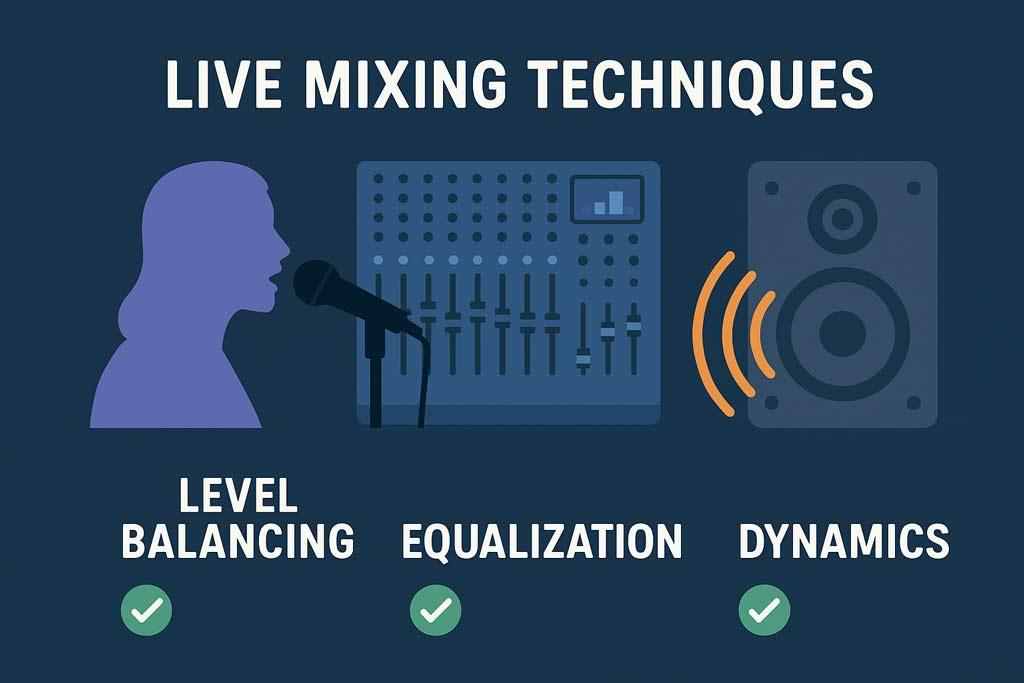 LIVE MIXING TECHNIQUES

LEVEL BALANCING

EQUALIZATION

DYNAMICS